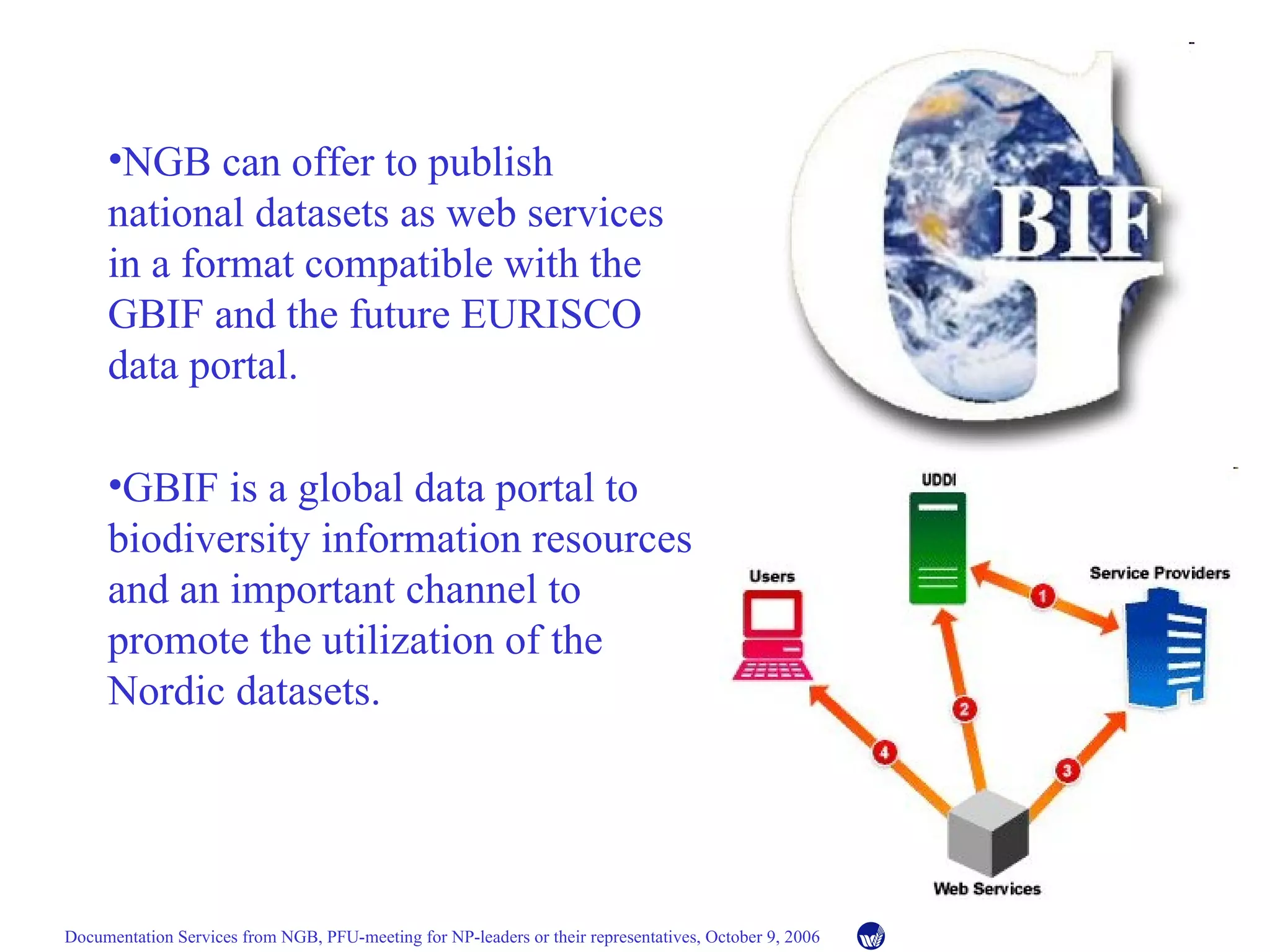 •NGB can offer to publish national datasets as web services in a format compatible with the GBIF and the future EURISCO data portal.

•GBIF is a global data portal to biodiversity information resources and an important channel to promote the utilization of the Nordic datasets.

GBIF

UDDI

Users

Service Providers

1

2

3

4

Web Services

Documentation Services from NGB, PFU-meeting for NP-leaders or their representatives, October 9, 2006